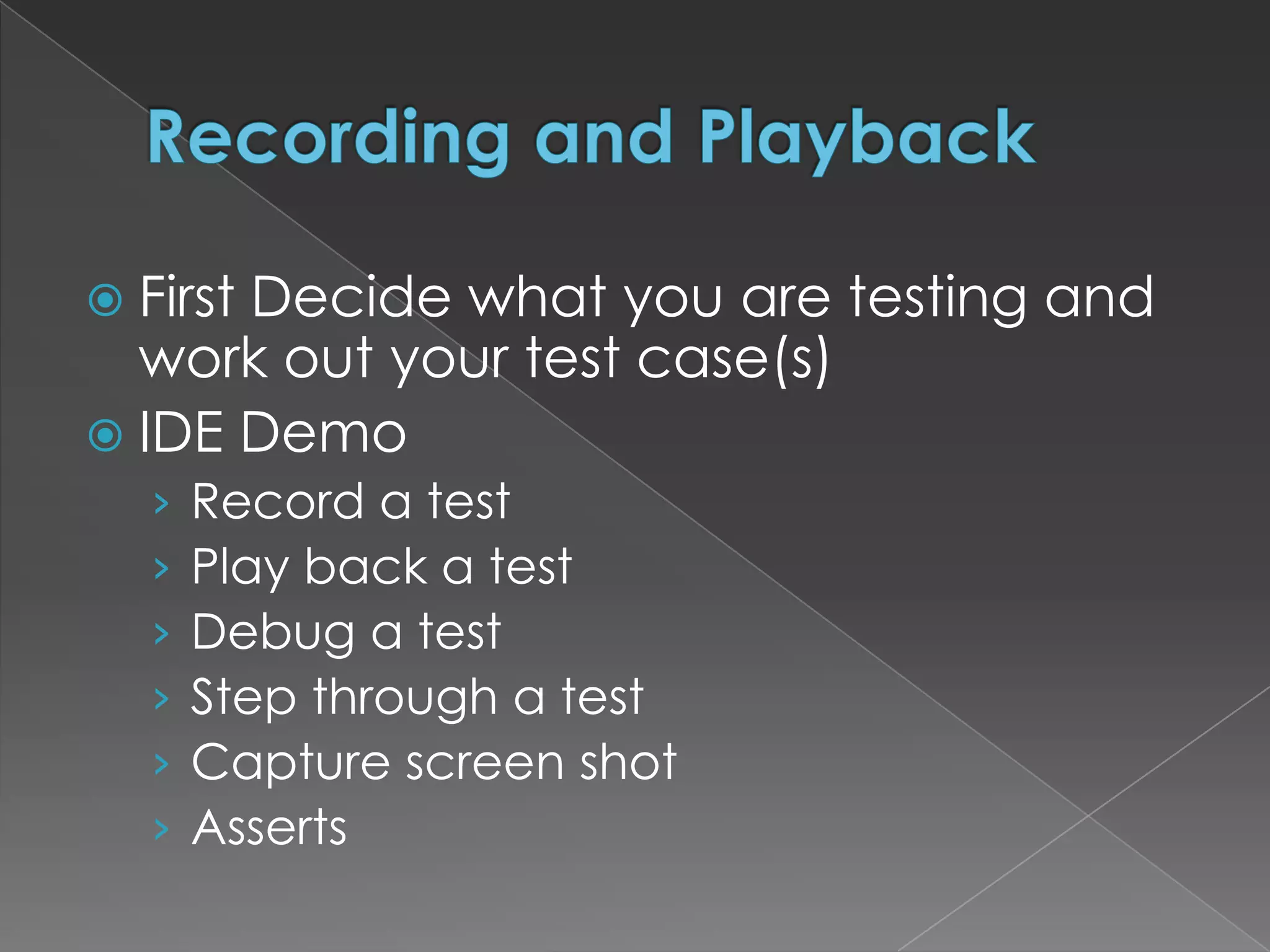 Recording and Playback

First Decide what you are testing and work out your test case(s)

IDE Demo

› Record a test
› Play back a test
› Debug a test
› Step through a test
› Capture screen shot
› Asserts